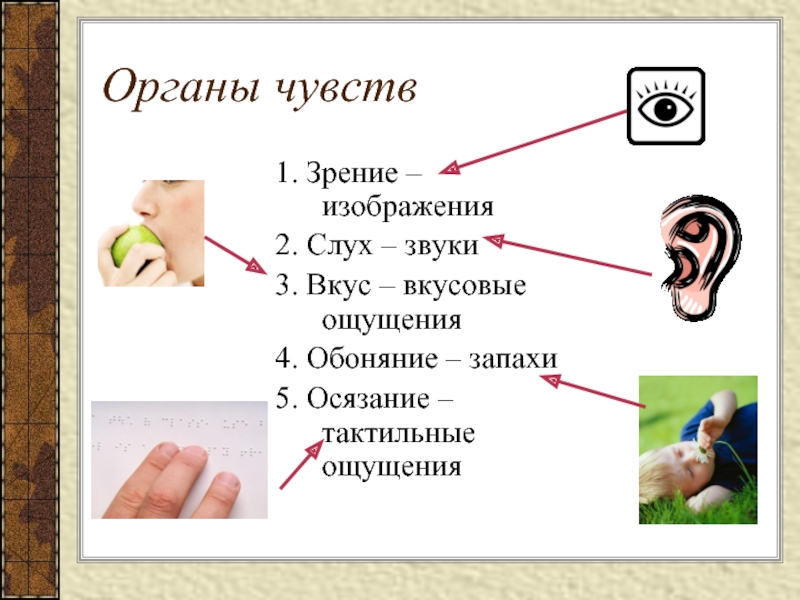 Органы чувств

1. Зрение – изображения
2. Слух – звуки
3. Вкус – вкусовые ощущения
4. Обоняние – запахи
5. Осязание – тактильные ощущения